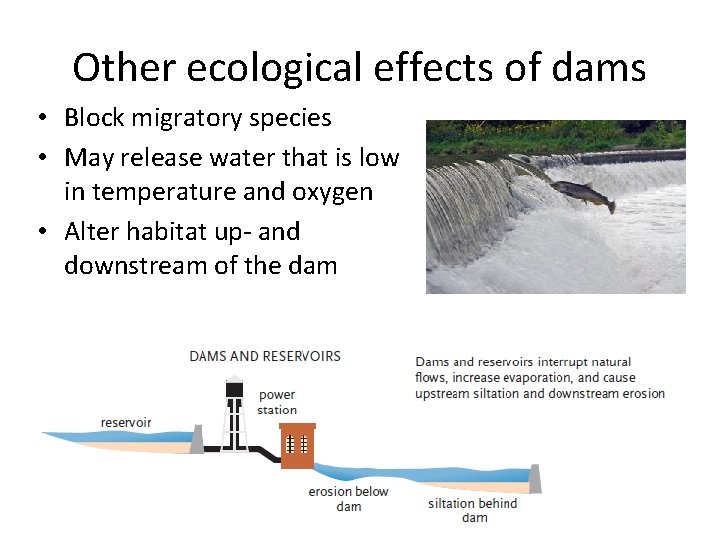 Other ecological effects of dams

• Block migratory species
• May release water that is low in temperature and oxygen
• Alter habitat up- and downstream of the dam

DAMS AND RESERVOIRS

Dams and reservoirs interrupt natural flows, increase evaporation, and cause upstream siltation and downstream erosion

reservoir

power station

erosion below dam

siltation behind dam